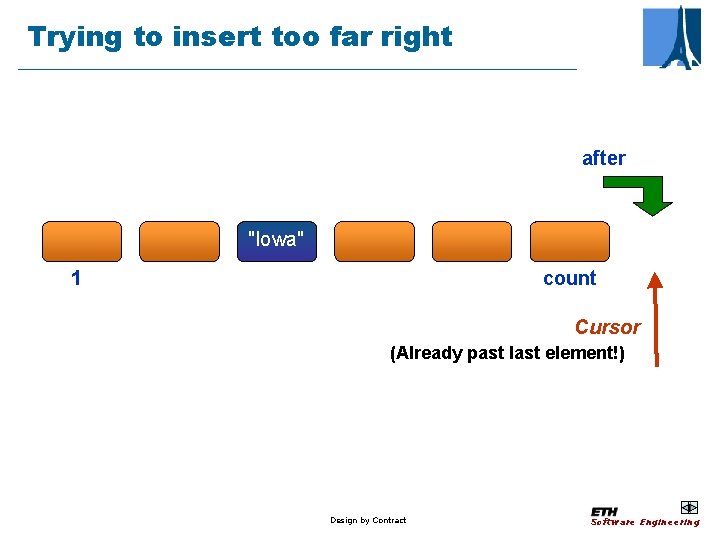 Trying to insert too far right

after

"Iowa"

1

count

Cursor

(Already past last element!)

Design by Contract

ETH
Software Engineering